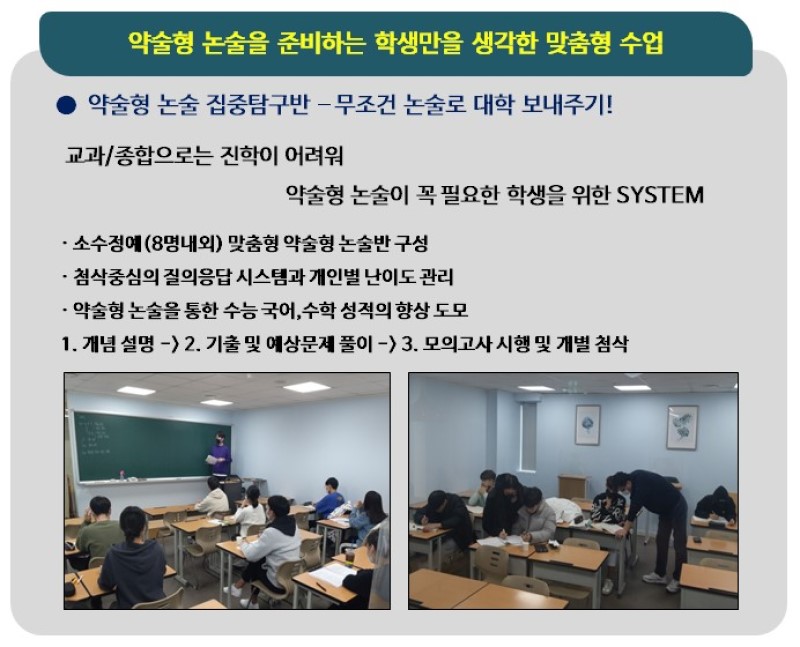 약술형 논술을 준비하는 학생만을 생각한 맞춤형 수업

● 약술형 논술 집중탐구반 – 무조건 논술로 대학 보내주기!

교과/종합으로는 진학이 어려워

약술형 논술이 꼭 필요한 학생을 위한 SYSTEM

· 소수정예 (8명내외) 맞춤형 약술형 논술반 구성

· 첨삭중심의 질의응답 시스템과 개인별 난이도 관리

· 약술형 논술을 통한 수능 국어,수학 성적의 향상 도모

1. 개념 설명 -> 2. 기출 및 예상문제 풀이 -> 3. 모의고사 시행 및 개별 첨삭